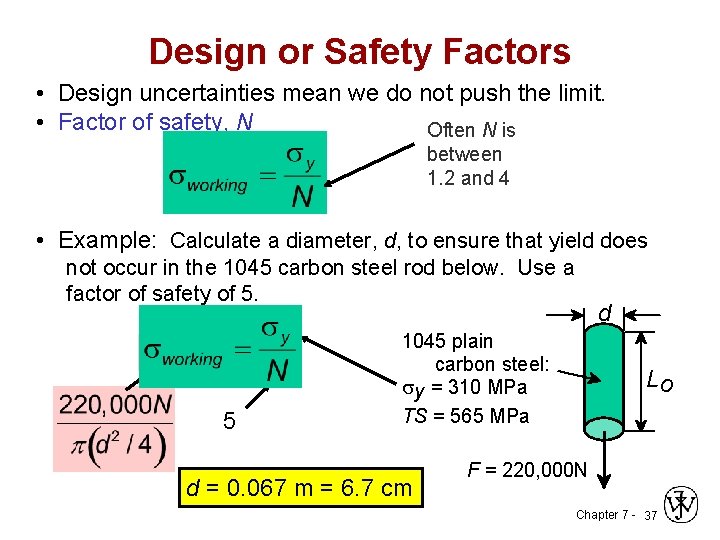 Design or Safety Factors

• Design uncertainties mean we do not push the limit.
• Factor of safety, $N$

$\sigma_{working} = \frac{\sigma_y}{N}$

Often $N$ is between 1.2 and 4

• Example: Calculate a diameter, $d$, to ensure that yield does not occur in the 1045 carbon steel rod below. Use a factor of safety of 5.

$\sigma_{working} = \frac{\sigma_y}{N}$

$\frac{220,000N}{\pi\left(d^2/4\right)}$

5

1045 plain carbon steel:
$\sigma_y$ = 310 MPa
$TS$ = 565 MPa

$d$

$L_o$

$F$ = 220,000N

$d$ = 0.067 m = 6.7 cm

Chapter 7 - 37